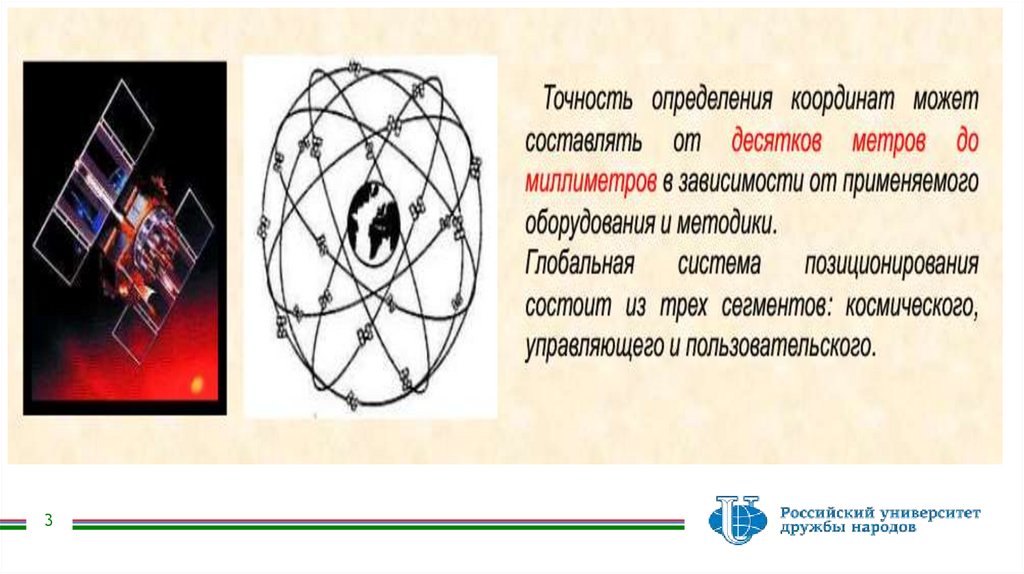 Точность определения координат может составлять от десятков метров до миллиметров в зависимости от применяемого оборудования и методики.
Глобальная система позиционирования состоит из трех сегментов: космического, управляющего и пользовательского.

3

Российский университет дружбы народов